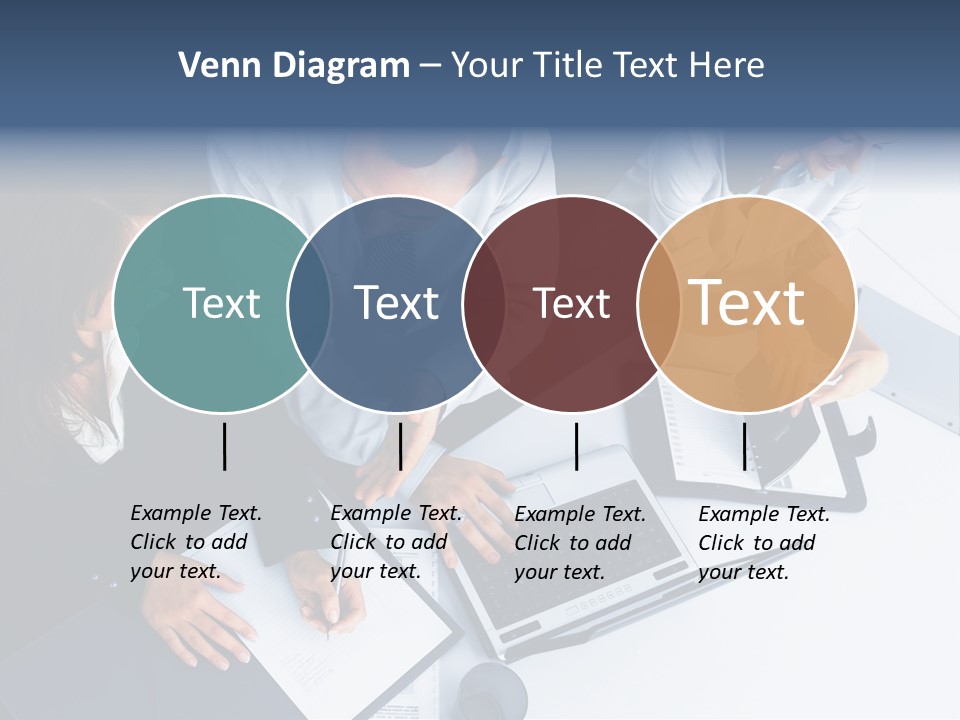 Venn Diagram – Your Title Text Here

Text

Text

Text

Text

Example Text. Click to add your text.

Example Text. Click to add your text.

Example Text. Click to add your text.

Example Text. Click to add your text.